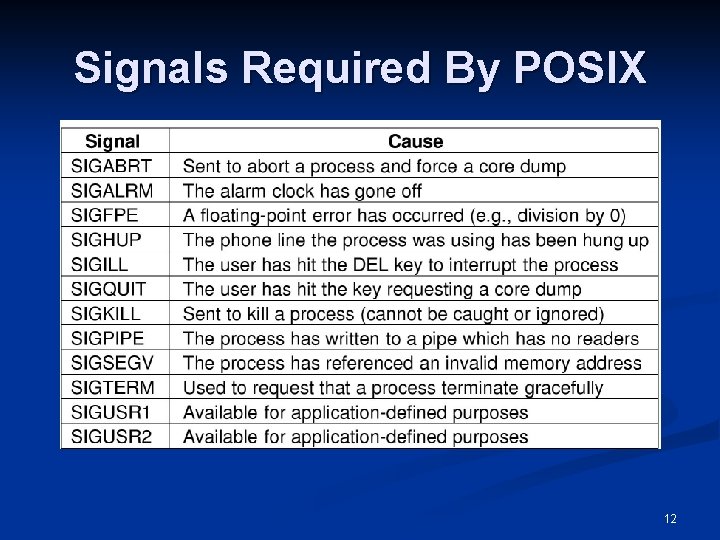 Signals Required By POSIX

| Signal | Cause |
|---|---|
| SIGABRT | Sent to abort a process and force a core dump |
| SIGALRM | The alarm clock has gone off |
| SIGFPE | A floating-point error has occurred (e.g., division by 0) |
| SIGHUP | The phone line the process was using has been hung up |
| SIGILL | The user has hit the DEL key to interrupt the process |
| SIGQUIT | The user has hit the key requesting a core dump |
| SIGKILL | Sent to kill a process (cannot be caught or ignored) |
| SIGPIPE | The process has written to a pipe which has no readers |
| SIGSEGV | The process has referenced an invalid memory address |
| SIGTERM | Used to request that a process terminate gracefully |
| SIGUSR1 | Available for application-defined purposes |
| SIGUSR2 | Available for application-defined purposes |

12